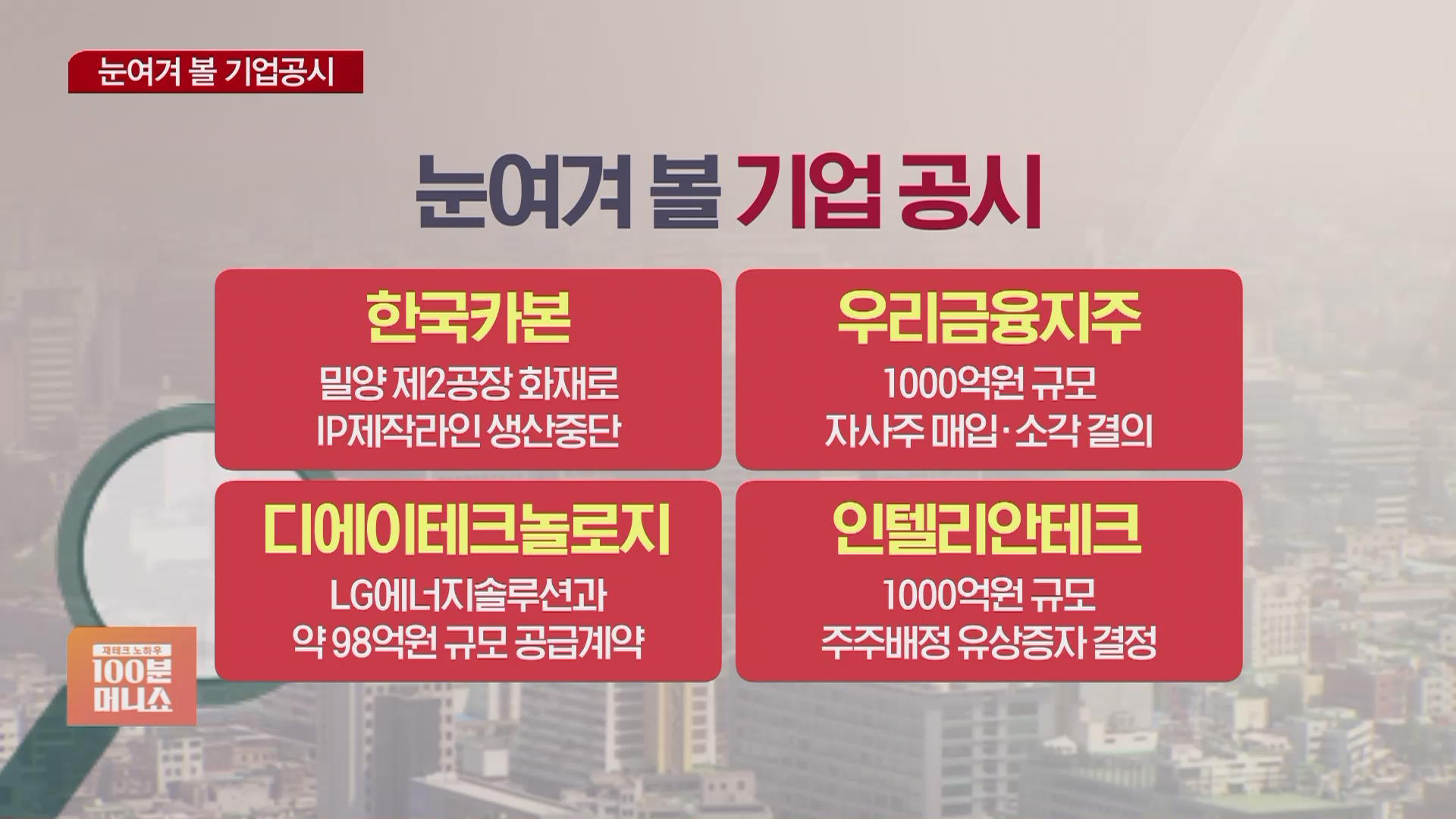 눈여겨 볼 기업공시

눈여겨 볼 기업 공시

한국카본
밀양 제2공장 화재로 IP제작라인 생산중단

우리금융지주
1000억원 규모 자사주 매입·소각 결의

디에이테크놀로지
LG에너지솔루션과 약 98억원 규모 공급계약

인텔리안테크
1000억원 규모 주주배정 유상증자 결정

재테크 노하우
100분 머니쇼